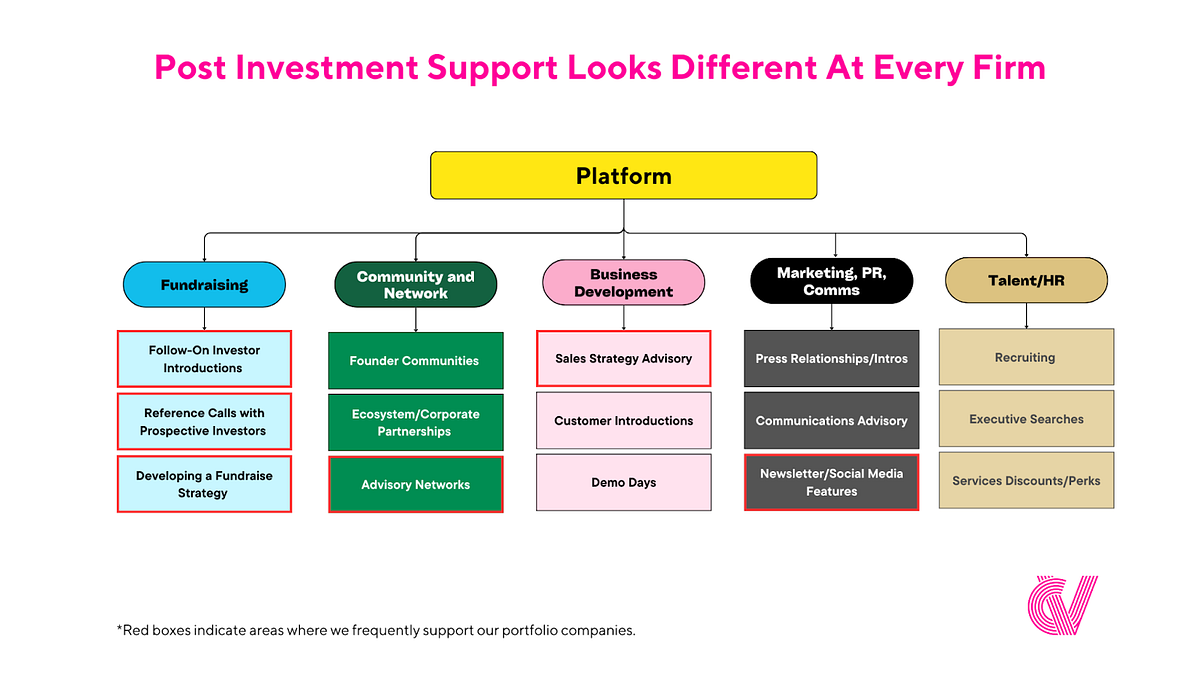 Post Investment Support Looks Different At Every Firm

Platform

Fundraising

Follow-On Investor Introductions

Reference Calls with Prospective Investors

Developing a Fundraise Strategy

Community and Network

Founder Communities

Ecosystem/Corporate Partnerships

Advisory Networks

Business Development

Sales Strategy Advisory

Customer Introductions

Demo Days

Marketing, PR, Comms

Press Relationships/Intros

Communications Advisory

Newsletter/Social Media Features

Talent/HR

Recruiting

Executive Searches

Services Discounts/Perks

*Red boxes indicate areas where we frequently support our portfolio companies.